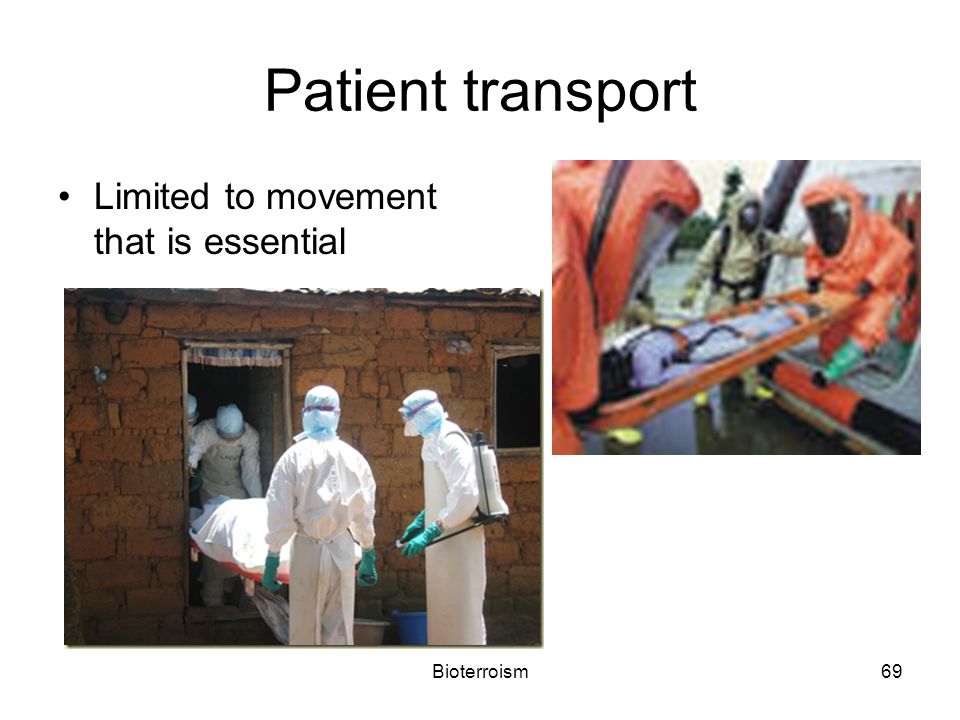 Patient transport

• Limited to movement that is essential

Bioterroism

69